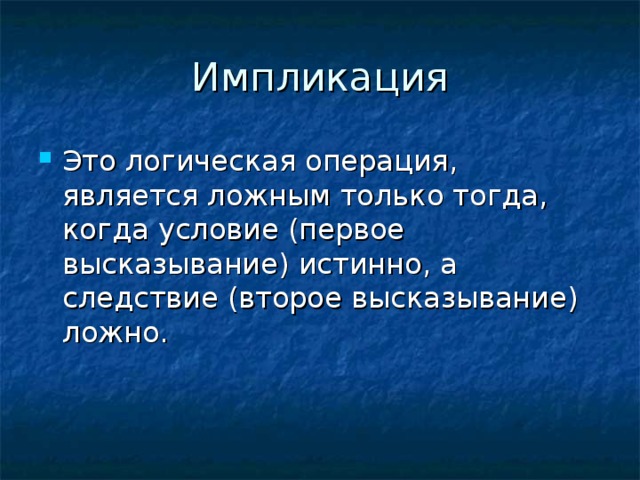 Импликация

Это логическая операция, является ложным только тогда, когда условие (первое высказывание) истинно, а следствие (второе высказывание) ложно.